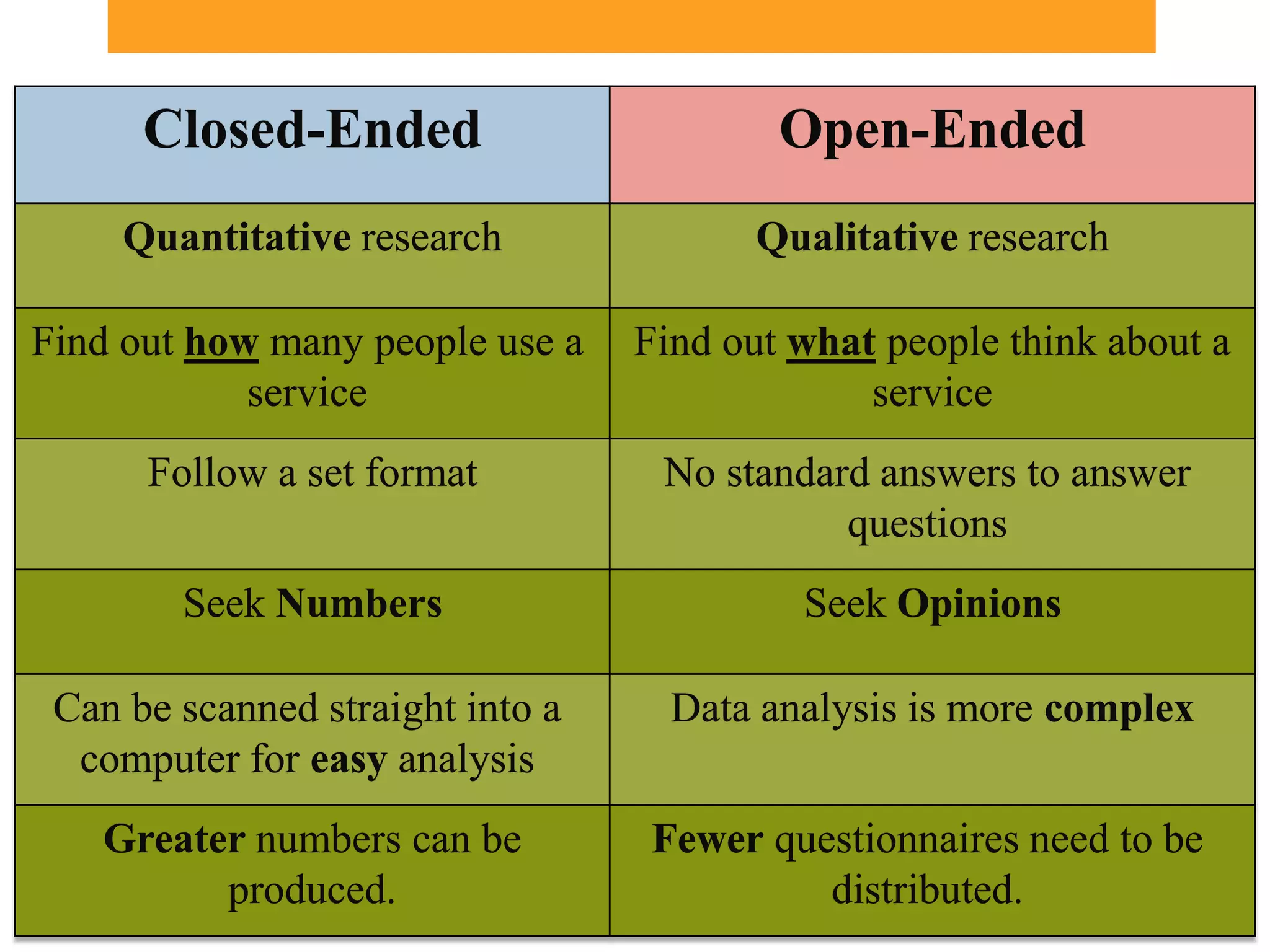 | Closed-Ended | Open-Ended |
|---|---|
| Quantitative research | Qualitative research |
| Find out how many people use a service | Find out what people think about a service |
| Follow a set format | No standard answers to answer questions |
| Seek Numbers | Seek Opinions |
| Can be scanned straight into a computer for easy analysis | Data analysis is more complex |
| Greater numbers can be produced. | Fewer questionnaires need to be distributed. |